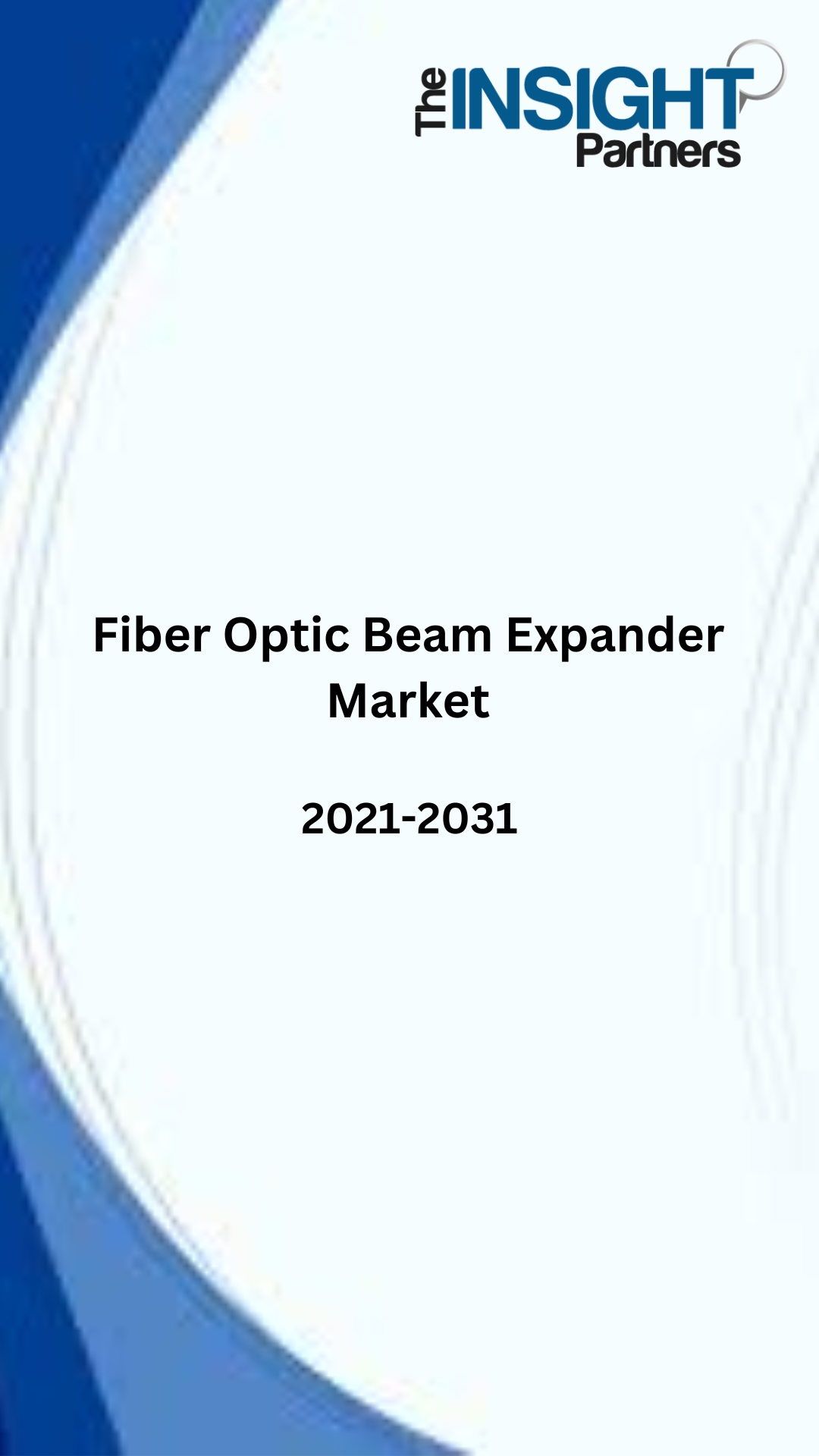 The INSIGHT Partners

Fiber Optic Beam Expander Market

2021-2031